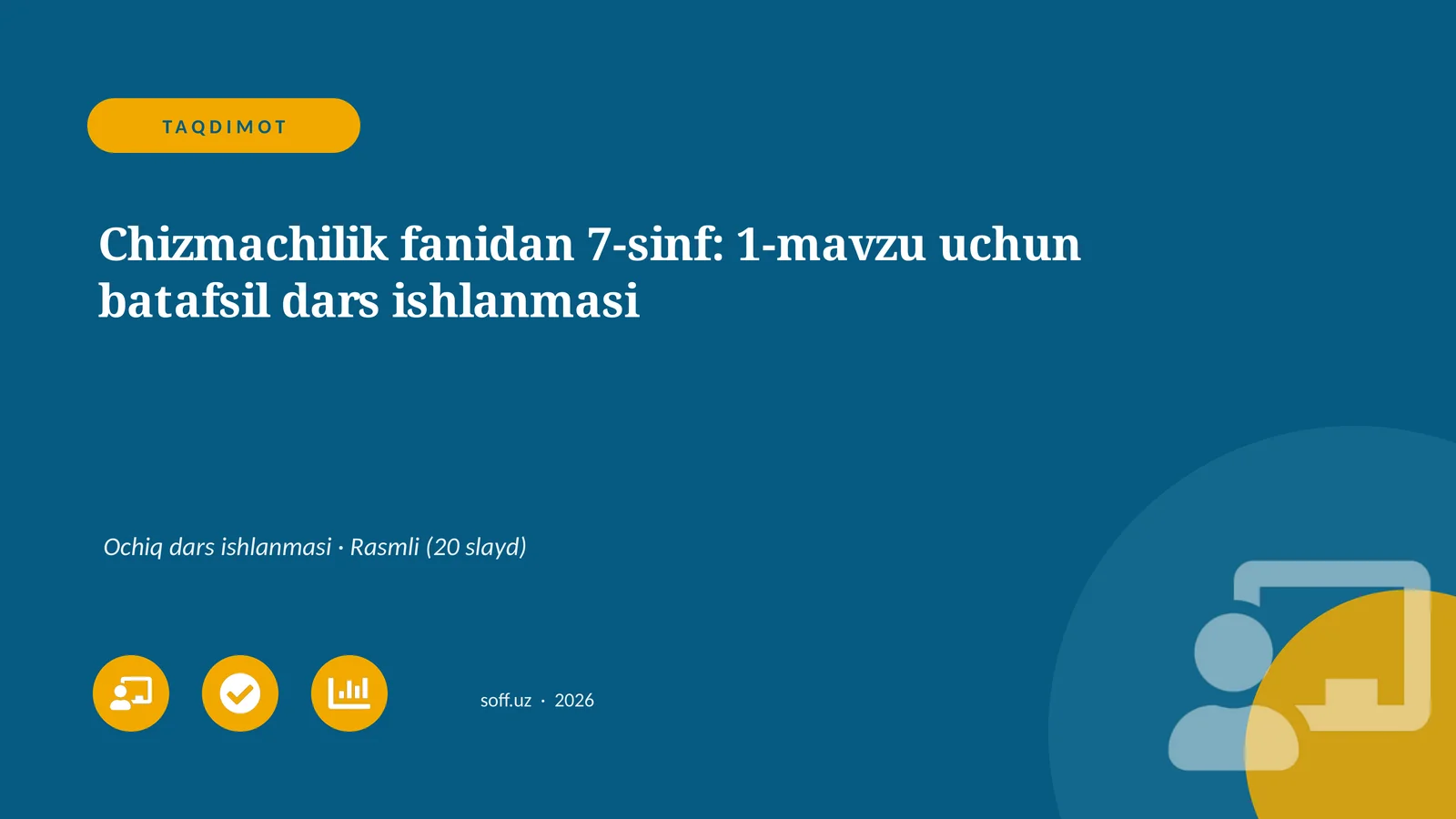 TAQDIMOT

Chizmachilik fanidan 7-sinf: 1-mavzu uchun batafsil dars ishlanmasi

Ochiq dars ishlanmasi · Rasmli (20 slayd)

soff.uz · 2026